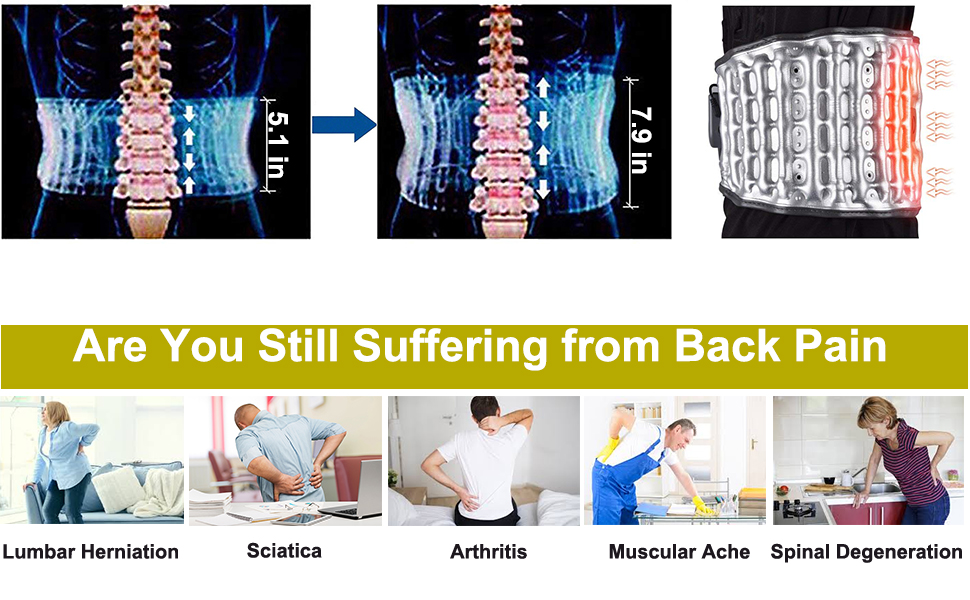 5.1 in

7.9 in

Are You Still Suffering from Back Pain

Lumbar Herniation

Sciatica

Arthritis

Muscular Ache

Spinal Degeneration